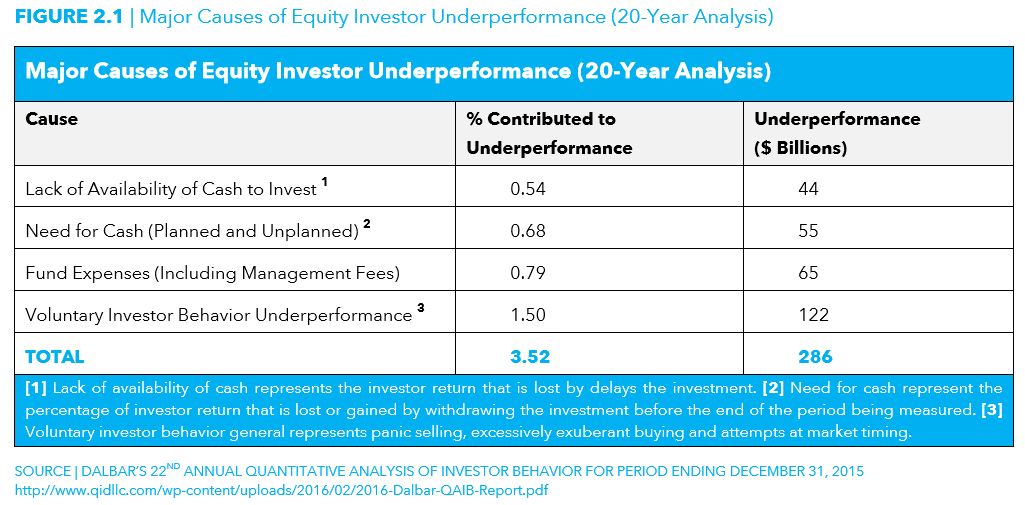 FIGURE 2.1 | Major Causes of Equity Investor Underperformance (20-Year Analysis)

Major Causes of Equity Investor Underperformance (20-Year Analysis)

| Cause | % Contributed to Underperformance | Underperformance ($ Billions) |
|---|---|---|
| Lack of Availability of Cash to Invest $^1$ | 0.54 | 44 |
| Need for Cash (Planned and Unplanned) $^2$ | 0.68 | 55 |
| Fund Expenses (Including Management Fees) | 0.79 | 65 |
| Voluntary Investor Behavior Underperformance $^3$ | 1.50 | 122 |
| TOTAL | 3.52 | 286 |

[1] Lack of availability of cash represents the investor return that is lost by delays the investment. [2] Need for cash represent the percentage of investor return that is lost or gained by withdrawing the investment before the end of the period being measured. [3] Voluntary investor behavior general represents panic selling, excessively exuberant buying and attempts at market timing.

SOURCE | DALBAR'S 22$^{ND}$ ANNUAL QUANTITATIVE ANALYSIS OF INVESTOR BEHAVIOR FOR PERIOD ENDING DECEMBER 31, 2015
http://www.qidllc.com/wp-content/uploads/2016/02/2016-Dalbar-QAIB-Report.pdf